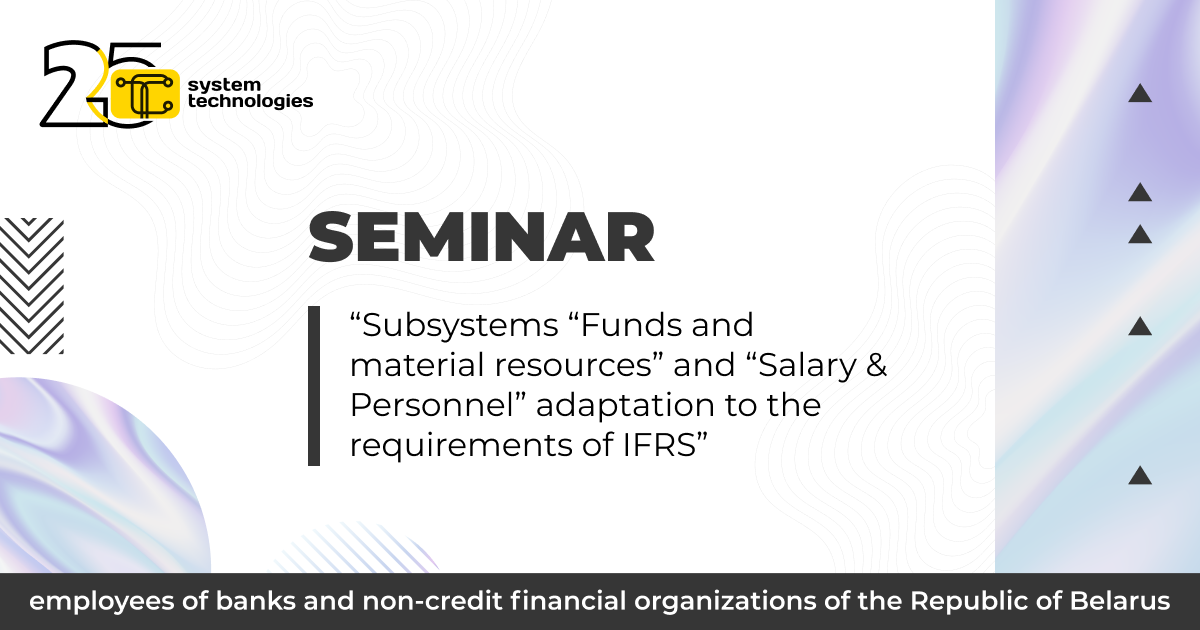 25 system technologies

SEMINAR

“Subsystems “Funds and material resources” and “Salary & Personnel” adaptation to the requirements of IFRS”

employees of banks and non-credit financial organizations of the Republic of Belarus